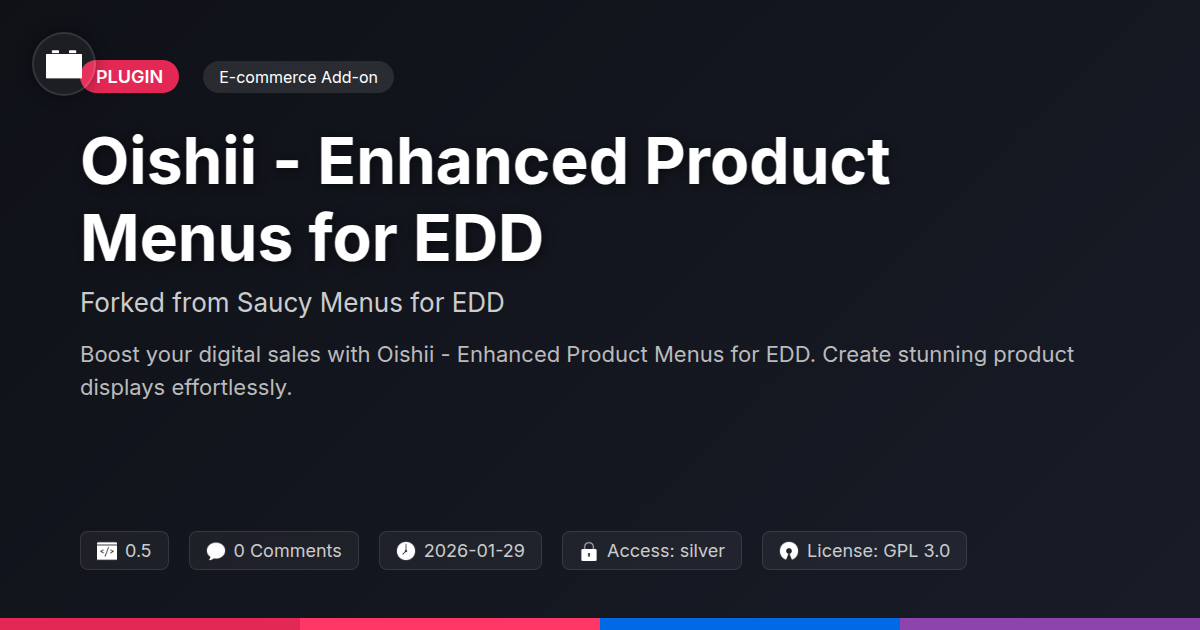 PLUGIN

E-commerce Add-on

Oishii - Enhanced Product Menus for EDD

Forked from Saucy Menus for EDD

Boost your digital sales with Oishii - Enhanced Product Menus for EDD. Create stunning product displays effortlessly.

0.5

0 Comments

2026-01-29

Access: silver

License: GPL 3.0